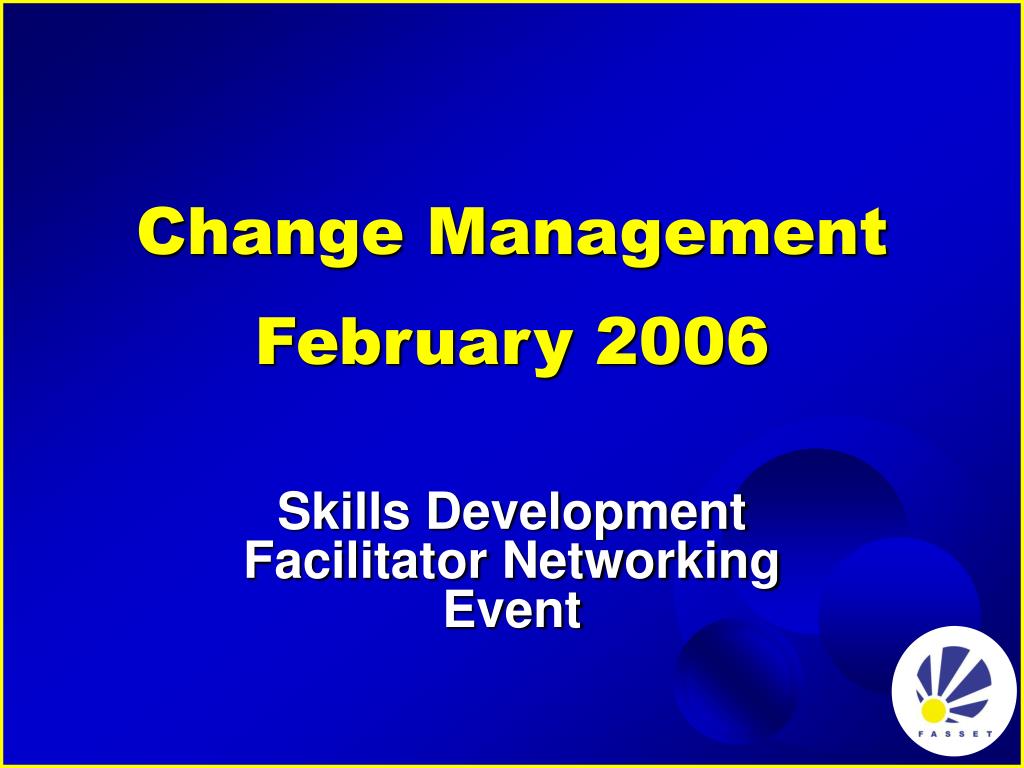 Change Management

February 2006

Skills Development Facilitator Networking Event

FASSET